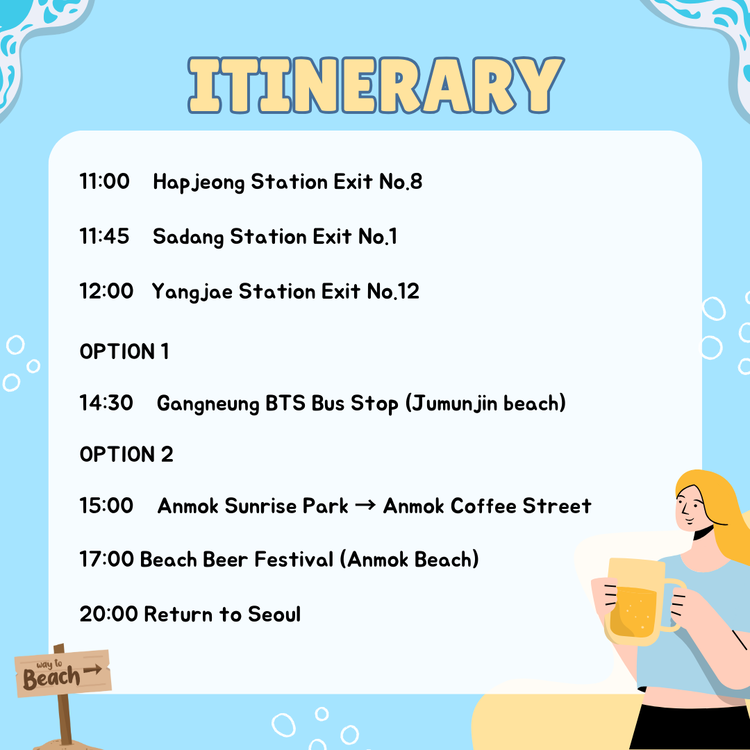 ITINERARY

11:00 Hapjeong Station Exit No.8

11:45 Sadang Station Exit No.1

12:00 Yangjae Station Exit No.12

OPTION 1

14:30 Gangneung BTS Bus Stop (Jumunjin beach)

OPTION 2

15:00 Anmok Sunrise Park → Anmok Coffee Street

17:00 Beach Beer Festival (Anmok Beach)

20:00 Return to Seoul

way to Beach →